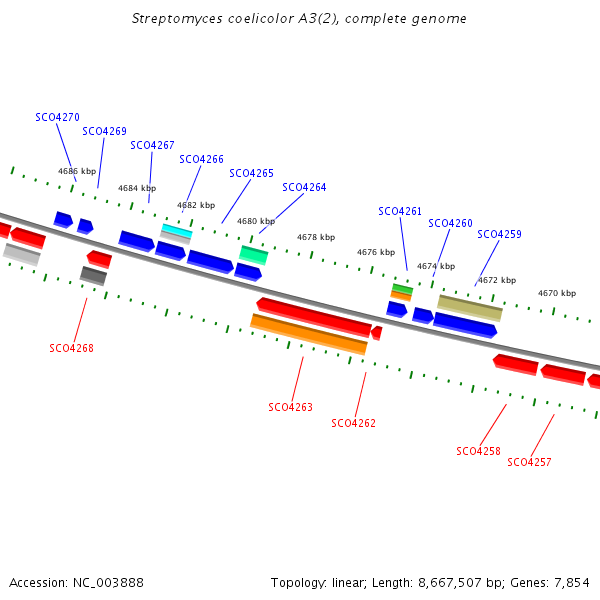 Streptomyces coelicolor A3(2), complete genome

SCO4270
SCO4269
SCO4267
SCO4266
SCO4265
SCO4264
SCO4261
SCO4260
SCO4259

4686 kbp
4684 kbp
4682 kbp
4680 kbp
4678 kbp
4676 kbp
4674 kbp
4672 kbp
4670 kbp

SCO4268
SCO4263
SCO4262
SCO4258
SCO4257

Accession: NC_003888

Topology: linear; Length: 8,667,507 bp; Genes: 7,854